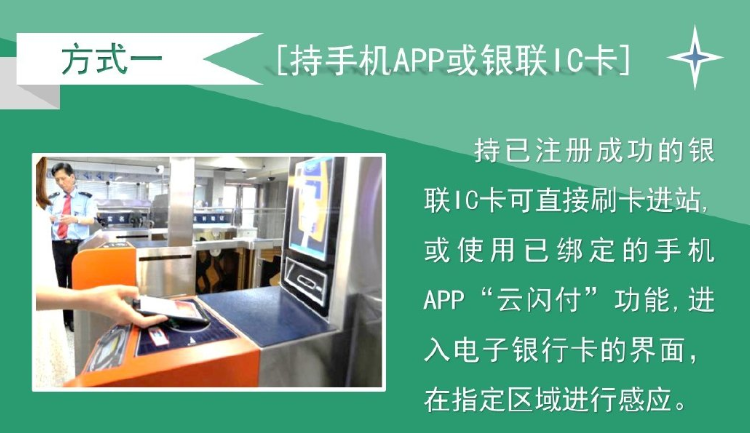 方式一

[持手机APP或银联IC卡]

持已注册成功的银联IC卡可直接刷卡进站，或使用已绑定的手机APP“云闪付”功能，进入电子银行卡的界面，在指定区域进行感应。